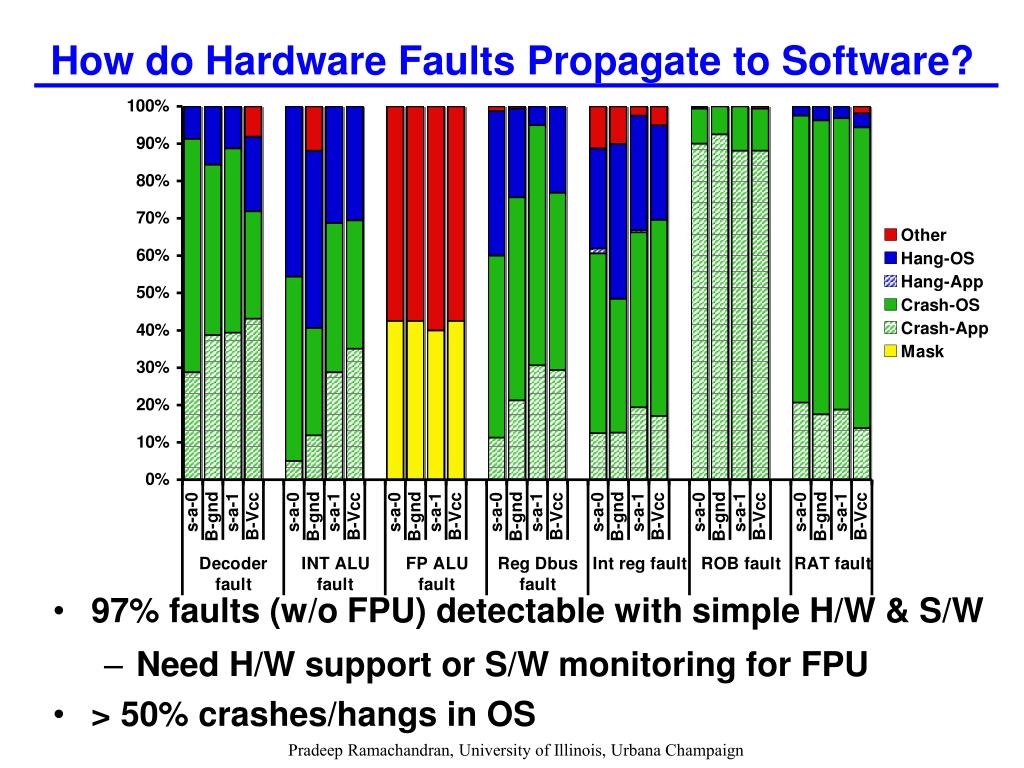 How do Hardware Faults Propagate to Software?

100%
90%
80%
70%
60%
50%
40%
30%
20%
10%
0%

Other
Hang-OS
Hang-App
Crash-OS
Crash-App
Mask

s-a-0 B-gnd s-a-1 B-Vcc
Decoder fault

s-a-0 B-gnd s-a-1 B-Vcc
INT ALU fault

s-a-0 B-gnd s-a-1 B-Vcc
FP ALU fault

s-a-0 B-gnd s-a-1 B-Vcc
Reg Dbus fault

s-a-0 B-gnd s-a-1 B-Vcc
Int reg fault

s-a-0 B-gnd s-a-1 B-Vcc
ROB fault

s-a-0 B-gnd s-a-1 B-Vcc
RAT fault

• 97% faults (w/o FPU) detectable with simple H/W & S/W
– Need H/W support or S/W monitoring for FPU
• > 50% crashes/hangs in OS

Pradeep Ramachandran, University of Illinois, Urbana Champaign